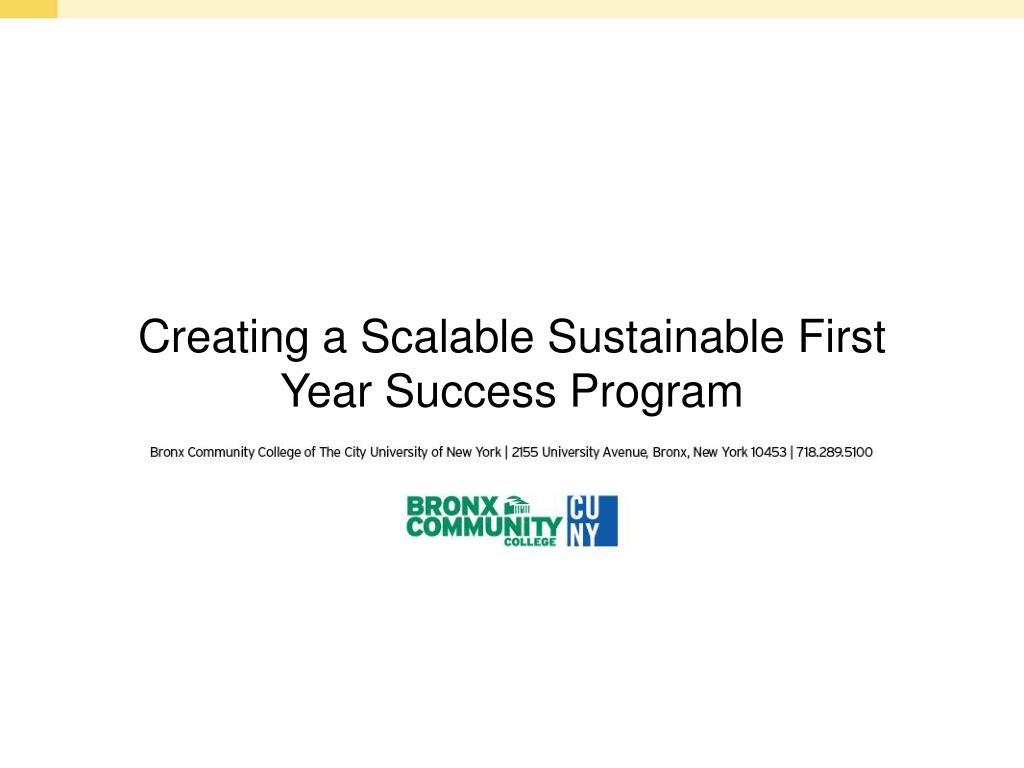 Creating a Scalable Sustainable First Year Success Program

Bronx Community College of The City University of New York | 2155 University Avenue, Bronx, New York 10453 | 718.289.5100

BRONX COMMUNITY COLLEGE

CU NY